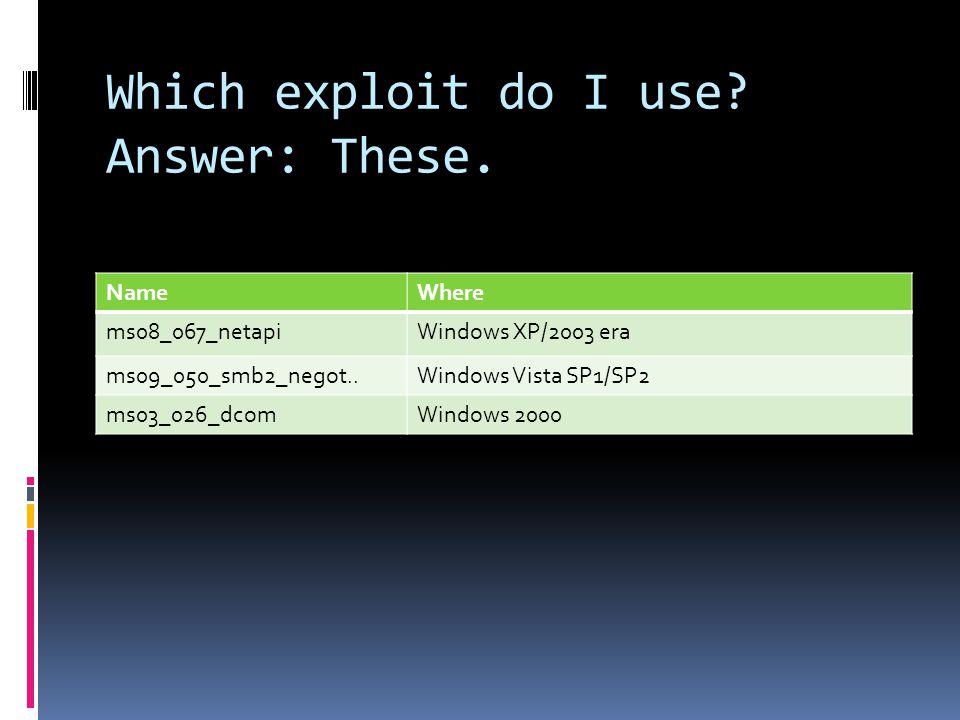 Which exploit do I use?
Answer: These.

| Name | Where |
|---|---|
| ms08_067_netapi | Windows XP/2003 era |
| ms09_050_smb2_negot.. | Windows Vista SP1/SP2 |
| ms03_026_dcom | Windows 2000 |